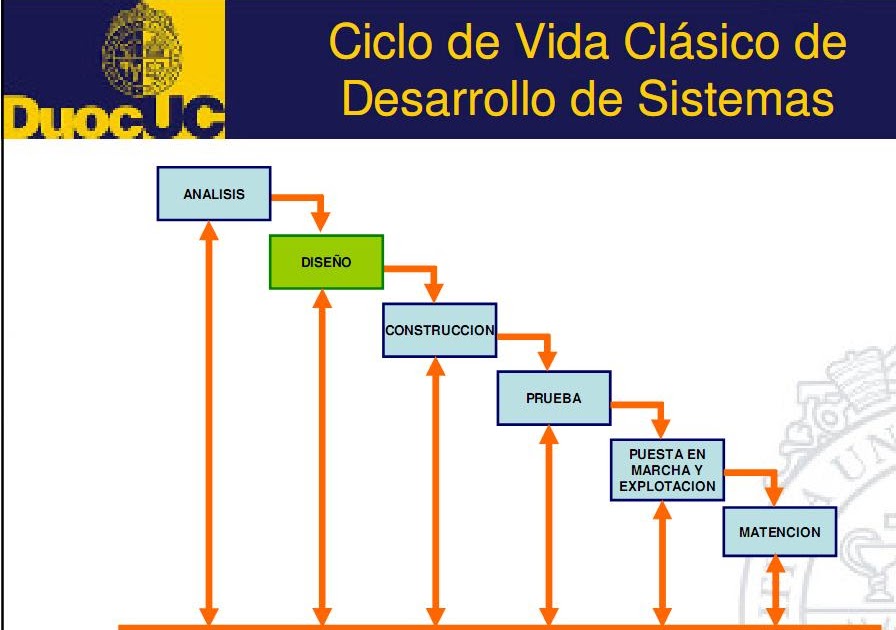 DuocUC

Ciclo de Vida Clásico de Desarrollo de Sistemas

ANALISIS

DISEÑO

CONSTRUCCION

PRUEBA

PUESTA EN MARCHA Y EXPLOTACION

MATENCION